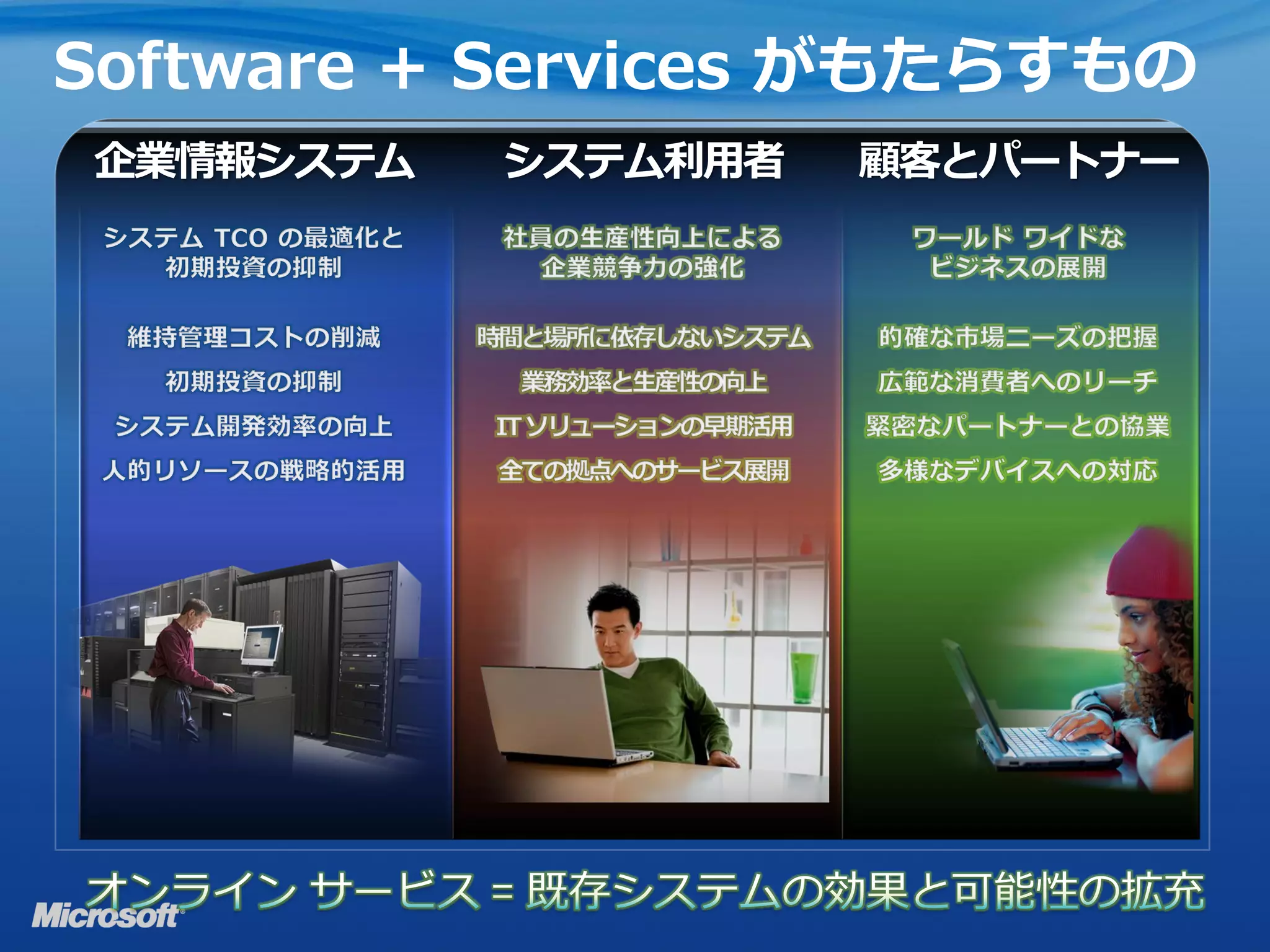 Software + Services がもたらすもの

企業情報システム

システム TCO の最適化と初期投資の抑制

維持管理コストの削減

初期投資の抑制

システム開発効率の向上

人的リソースの戦略的活用

システム利用者

社員の生産性向上による企業競争力の強化

時間と場所に依存しないシステム

業務効率と生産性の向上

IT ソリューションの早期活用

全ての拠点へのサービス展開

顧客とパートナー

ワールド ワイドなビジネスの展開

的確な市場ニーズの把握

広範な消費者へのリーチ

緊密なパートナーとの協業

多様なデバイスへの対応

オンライン サービス = 既存システムの効果と可能性の拡充

Microsoft